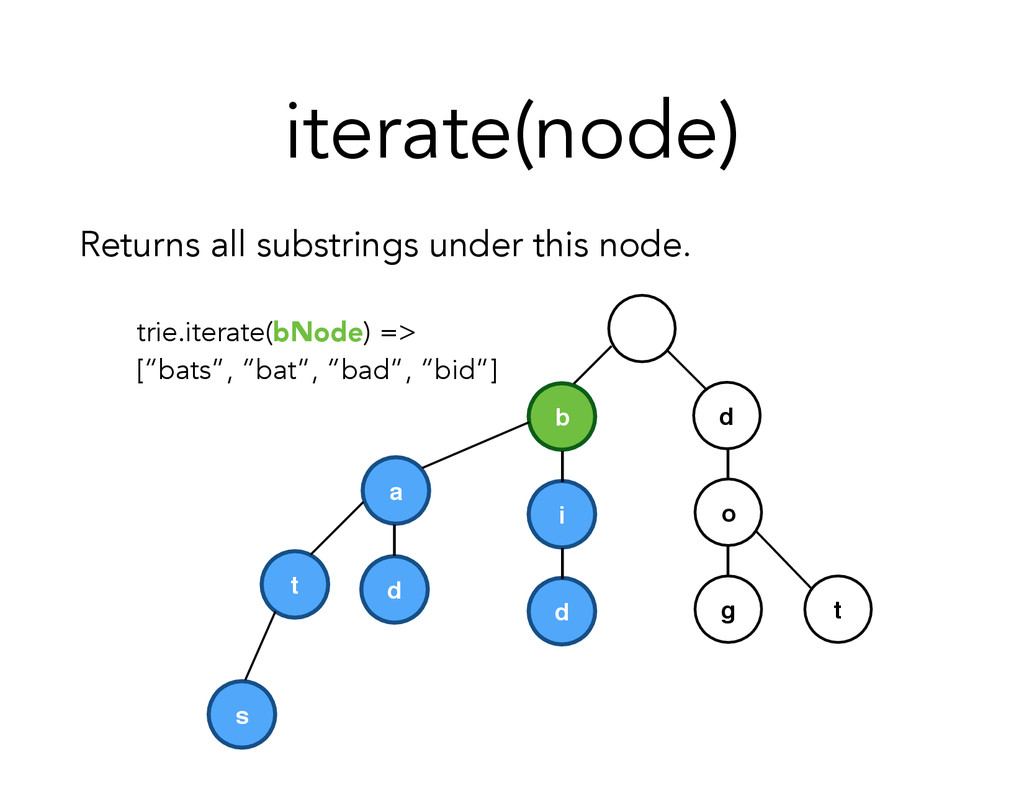 iterate(node)

Returns all substrings under this node.

trie.iterate(bNode) =>
[“bats”, “bat”, “bad”, “bid”]

b
d
a
i
o
t
d
d
g
t
s